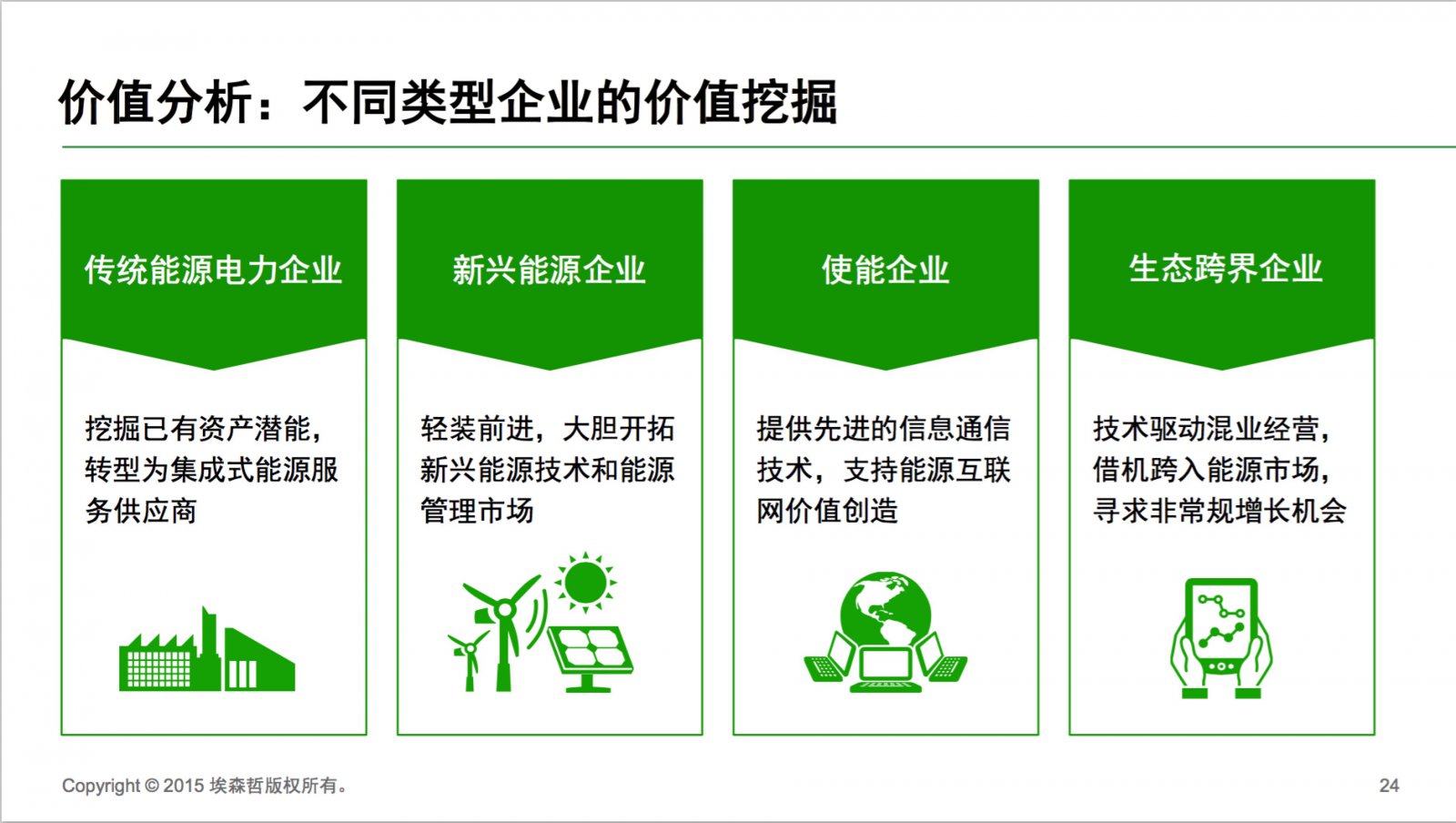 价值分析：不同类型企业的价值挖掘

传统能源电力企业

挖掘已有资产潜能，转型为集成式能源服务供应商

新兴能源企业

轻装前进，大胆开拓新兴能源技术和能源管理市场

使能企业

提供先进的信息通信技术，支持能源互联网价值创造

生态跨界企业

技术驱动混业经营，借机跨入能源市场，寻求非常规增长机会

Copyright © 2015 埃森哲版权所有。

24